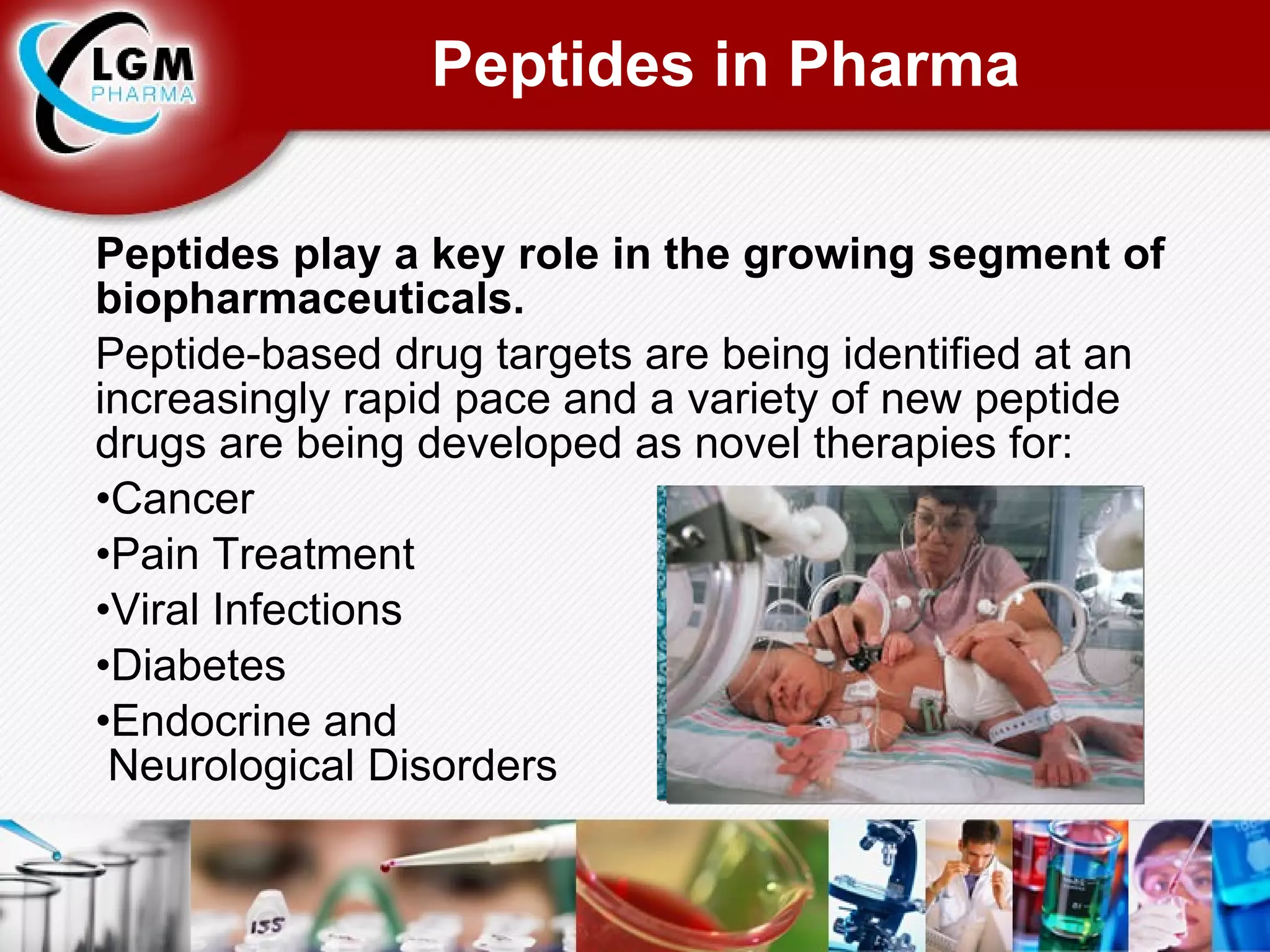 LGM PHARMA

Peptides in Pharma

Peptides play a key role in the growing segment of biopharmaceuticals.

Peptide-based drug targets are being identified at an increasingly rapid pace and a variety of new peptide drugs are being developed as novel therapies for:

•Cancer

•Pain Treatment

•Viral Infections

•Diabetes

•Endocrine and Neurological Disorders

155